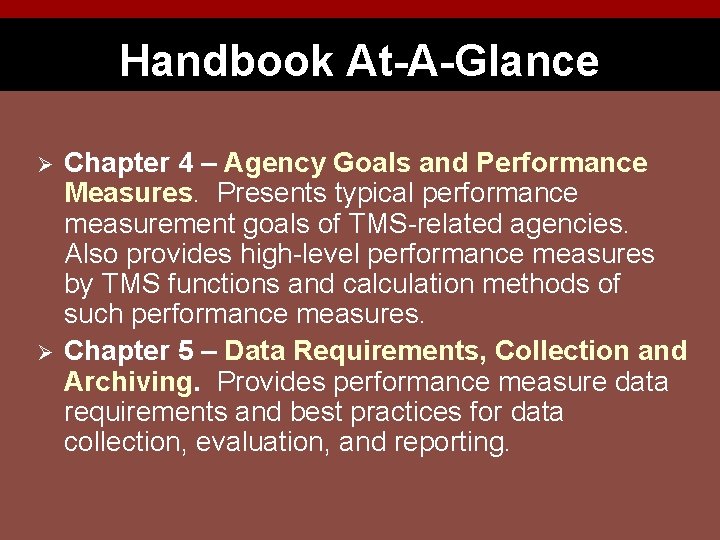 Handbook At-A-Glance

➢ Chapter 4 – Agency Goals and Performance Measures. Presents typical performance measurement goals of TMS-related agencies. Also provides high-level performance measures by TMS functions and calculation methods of such performance measures.

➢ Chapter 5 – Data Requirements, Collection and Archiving. Provides performance measure data requirements and best practices for data collection, evaluation, and reporting.